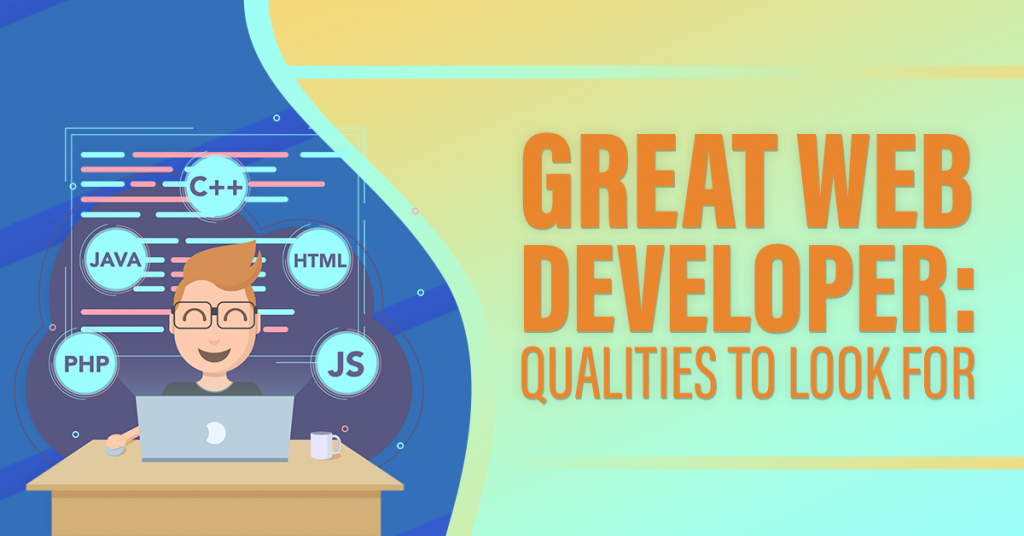 C++

JAVA

HTML

PHP

JS

GREAT WEB DEVELOPER: QUALITIES TO LOOK FOR